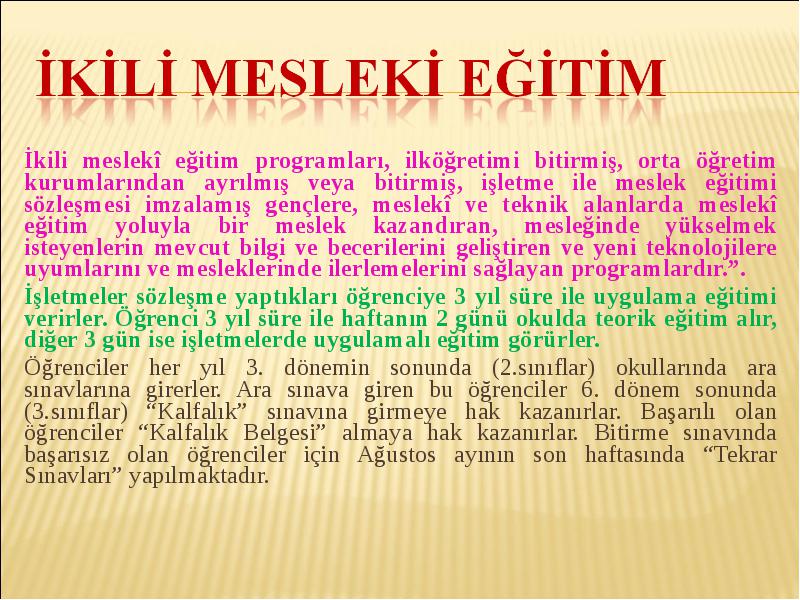 İKİLİ MESLEKİ EĞİTİM

İkili meslekî eğitim programları, ilköğretimi bitirmiş, orta öğretim kurumlarından ayrılmış veya bitirmiş, işletme ile meslek eğitimi sözleşmesi imzalamış gençlere, meslekî ve teknik alanlarda meslekî eğitim yoluyla bir meslek kazandıran, mesleğinde yükselmek isteyenlerin mevcut bilgi ve becerilerini geliştiren ve yeni teknolojilere uyumlarını ve mesleklerinde ilerlemelerini sağlayan programlardır.”.

İşletmeler sözleşme yaptıkları öğrenciye 3 yıl süre ile uygulama eğitimi verirler. Öğrenci 3 yıl süre ile haftanın 2 günü okulda teorik eğitim alır, diğer 3 gün ise işletmelerde uygulamalı eğitim görürler.

Öğrenciler her yıl 3. dönemin sonunda (2.sınıflar) okullarında ara sınavlarına girerler. Ara sınava giren bu öğrenciler 6. dönem sonunda (3.sınıflar) “Kalfalık” sınavına girmeye hak kazanırlar. Başarılı olan öğrenciler “Kalfalık Belgesi” almaya hak kazanırlar. Bitirme sınavında başarısız olan öğrenciler için Ağustos ayının son haftasında “Tekrar Sınavları” yapılmaktadır.